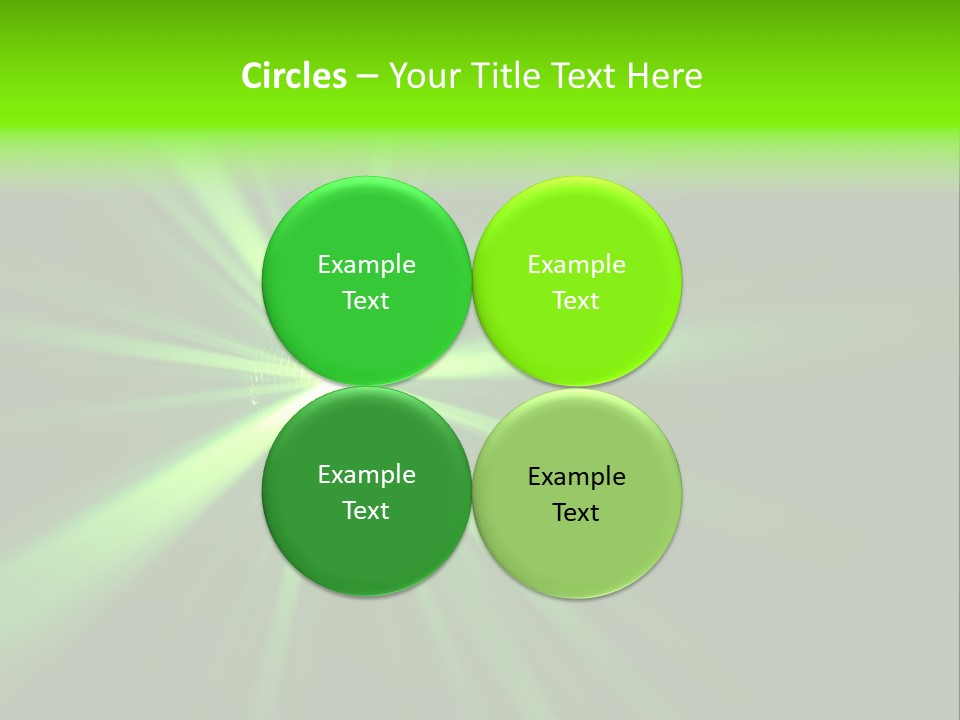 Circles – Your Title Text Here

Example Text

Example Text

Example Text

Example Text